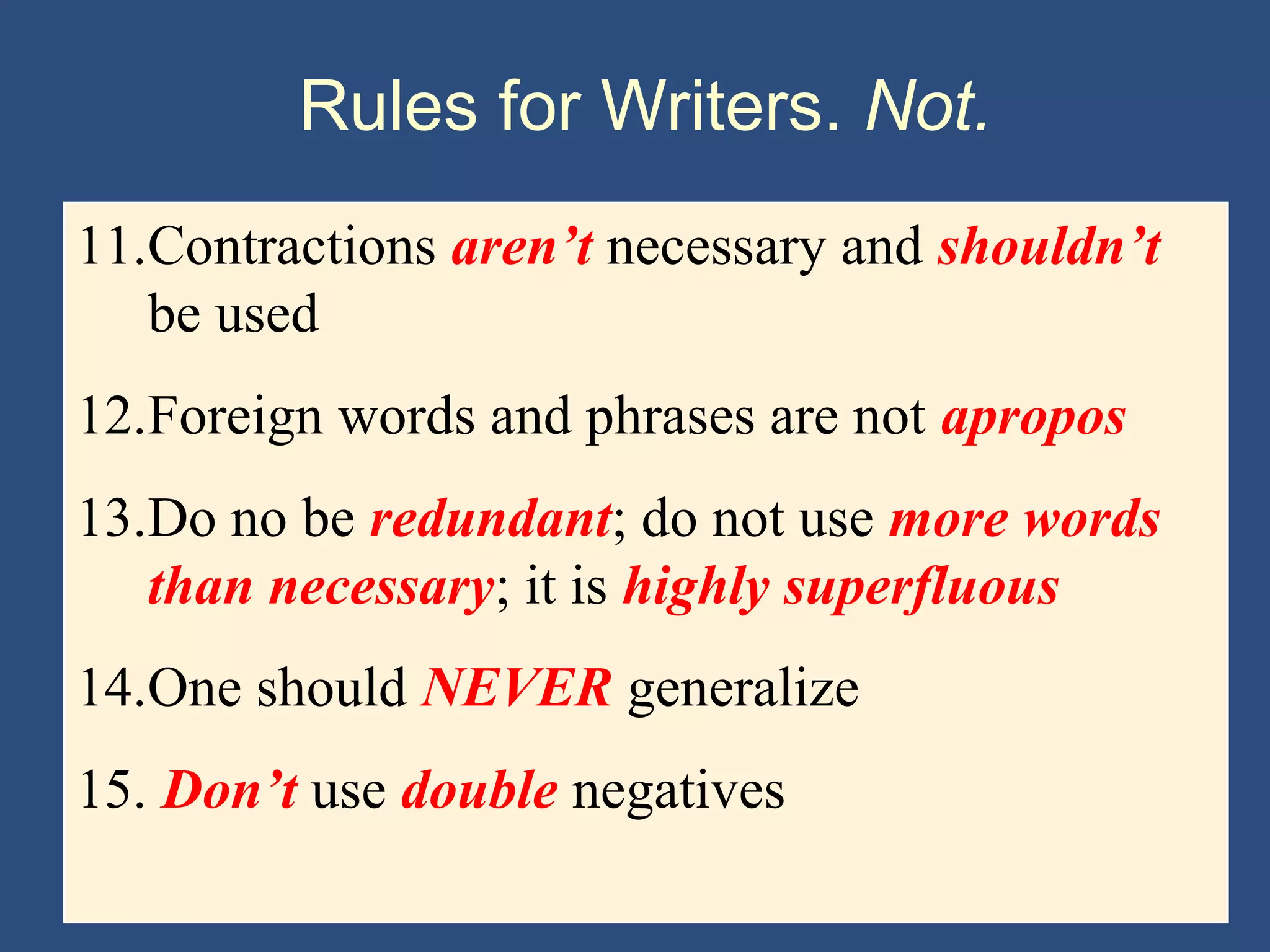 Rules for Writers. Not.

11.Contractions aren’t necessary and shouldn’t be used

12.Foreign words and phrases are not apropos

13.Do no be redundant; do not use more words than necessary; it is highly superfluous

14.One should NEVER generalize

15. Don’t use double negatives